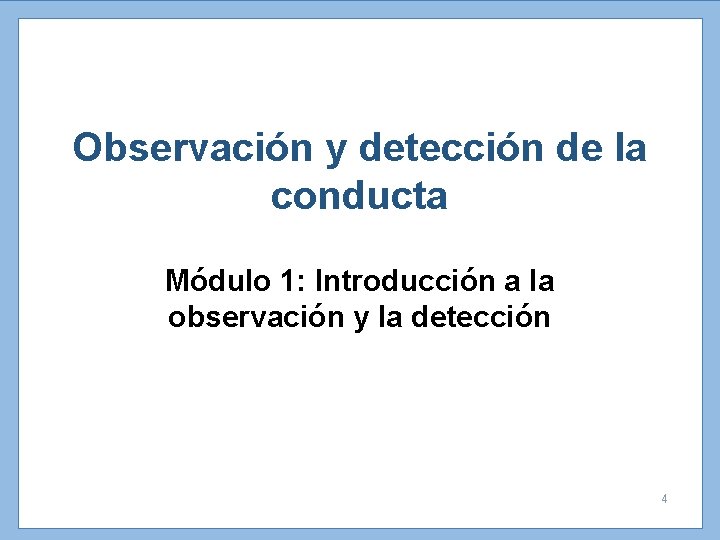 Observación y detección de la conducta

Módulo 1: Introducción a la observación y la detección

4